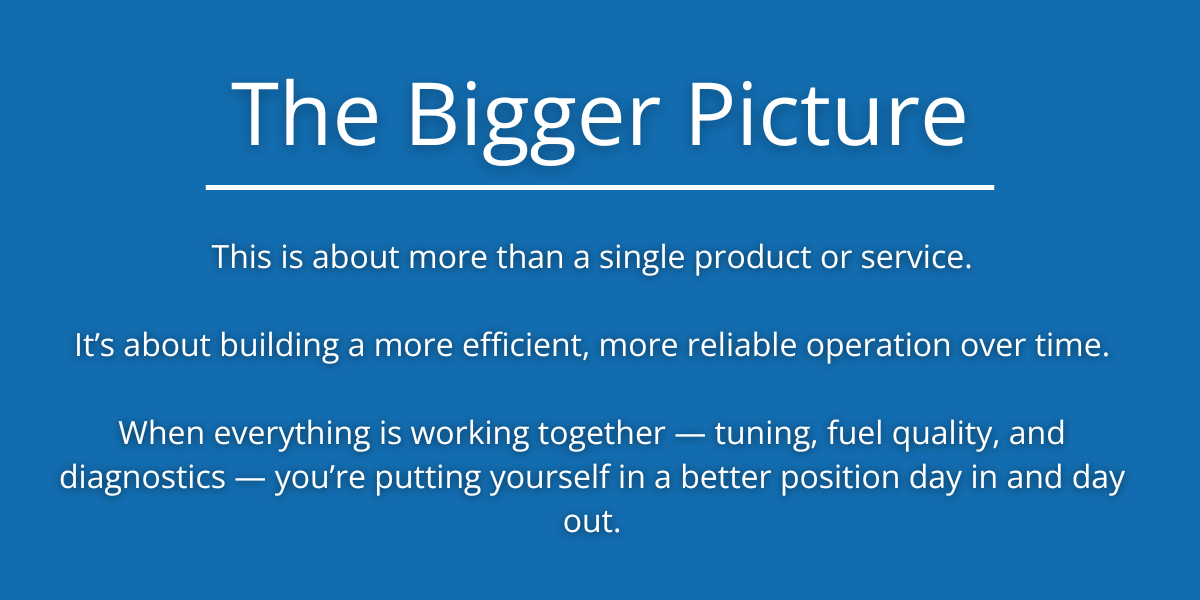 The Bigger Picture

This is about more than a single product or service.

It’s about building a more efficient, more reliable operation over time.

When everything is working together — tuning, fuel quality, and diagnostics — you’re putting yourself in a better position day in and day out.